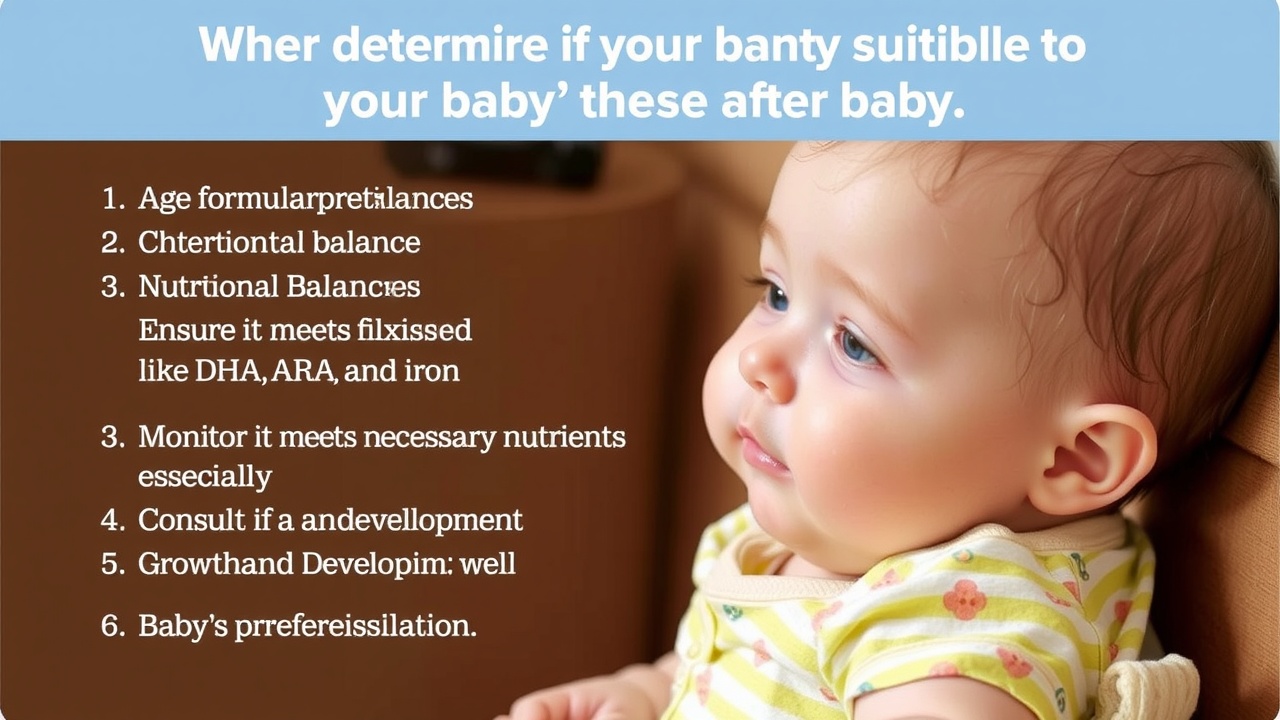 Wher determire if your banty suitiblle to your baby' these after baby.

1. Age formularpretilances
2. Chtertiontal balance
3. Nutrtional Balancres
Ensure it meets filxissed like DHA, ARA, and iron

3. Monitor it meets necessary nutrients essecially
4. Consult if a andevellopment
5. Growthand Developim: well

6. Baby's prrefereissilation.